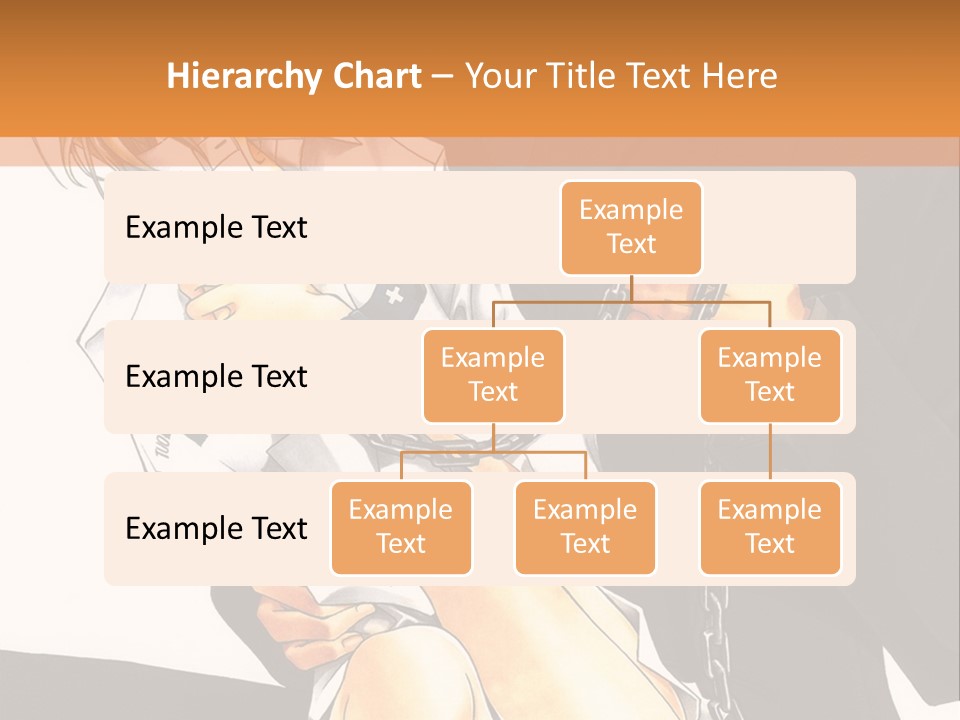 Hierarchy Chart – Your Title Text Here

Example Text

Example Text

Example Text

Example Text

Example Text

Example Text

Example Text

Example Text

Example Text